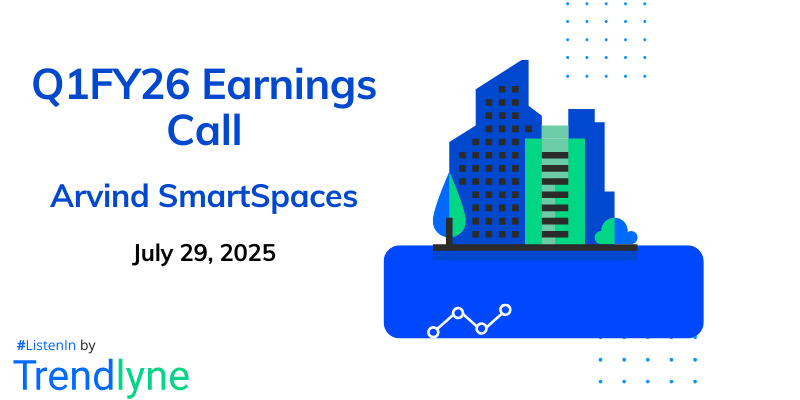 Q1FY26 Earnings Call

Arvind SmartSpaces

July 29, 2025

#ListenIn by
Trendlyne